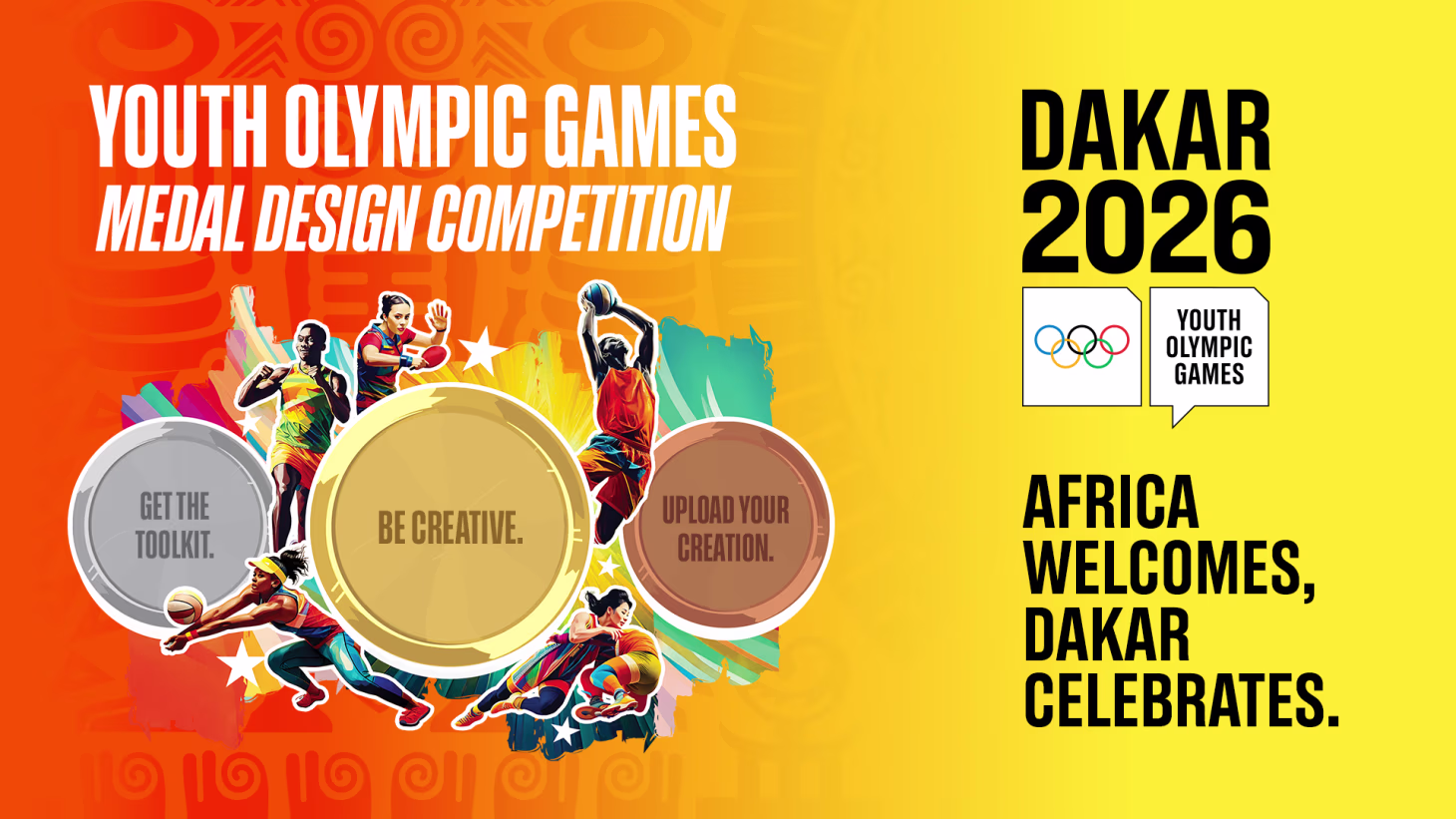 YOUTH OLYMPIC GAMES
MEDAL DESIGN COMPETITION

GET THE TOOLKIT.

BE CREATIVE.

UPLOAD YOUR CREATION.

DAKAR
2026

YOUTH OLYMPIC GAMES

AFRICA WELCOMES, DAKAR CELEBRATES.